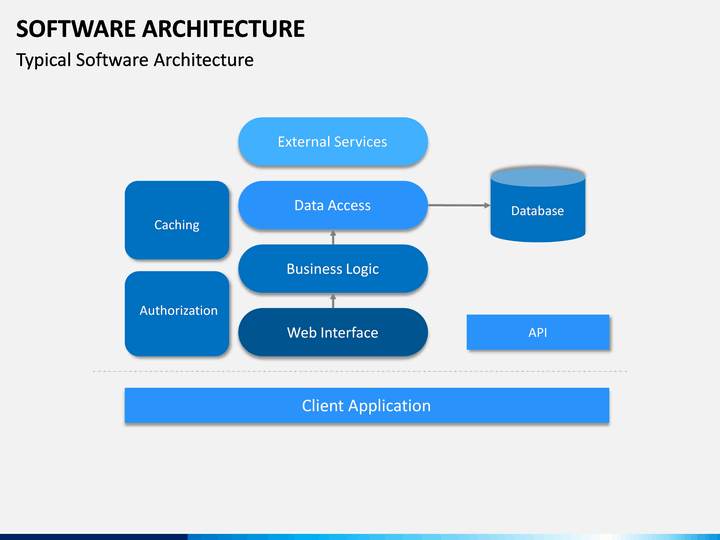 SOFTWARE ARCHITECTURE

Typical Software Architecture

External Services

Caching

Data Access

Database

Business Logic

Authorization

Web Interface

API

Client Application